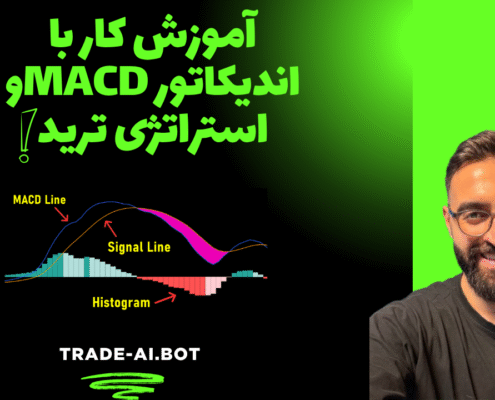 آموزش کار با
اندیکاتور MACDو
استراتژی ترید!

MACD Line
Signal Line
Histogram

TRADE-AI.BOT